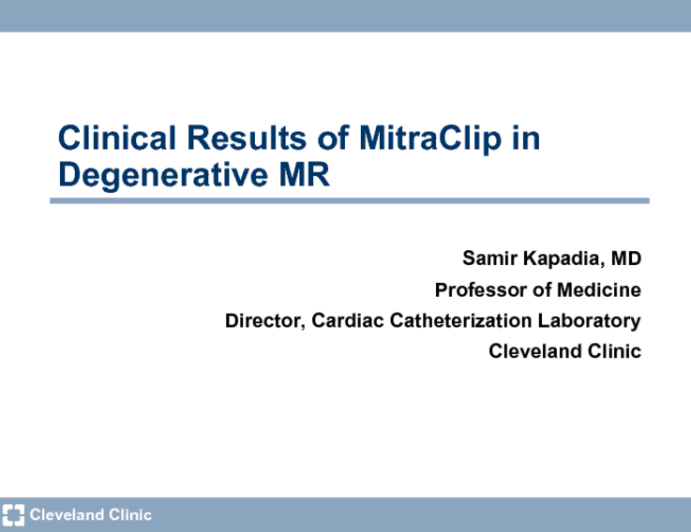 Clinical Results of MitraClip in Degenerative MR

Samir Kapadia, MD
Professor of Medicine
Director, Cardiac Catheterization Laboratory
Cleveland Clinic

Cleveland Clinic